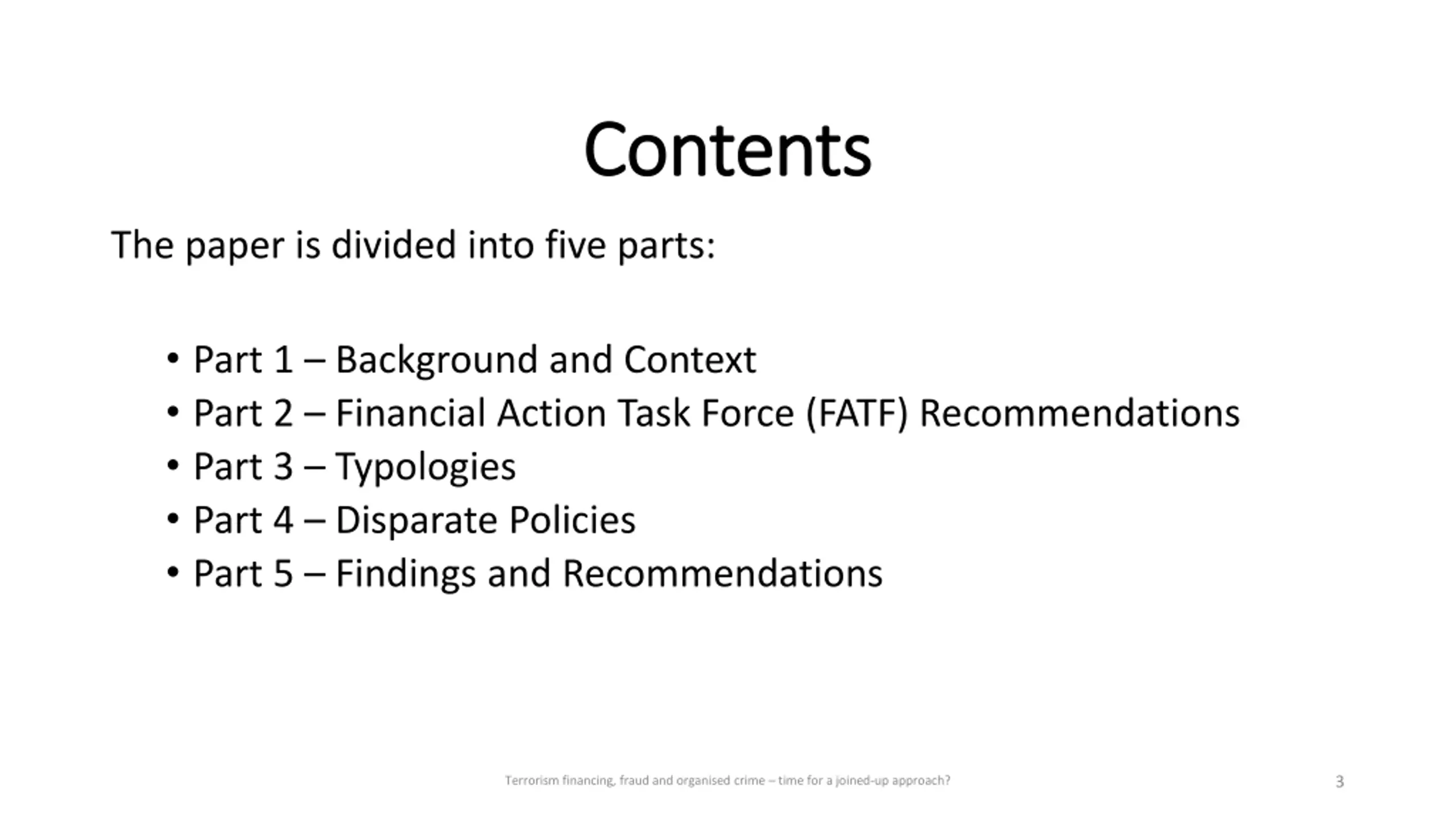 Contents

The paper is divided into five parts:

• Part 1 – Background and Context
• Part 2 – Financial Action Task Force (FATF) Recommendations
• Part 3 – Typologies
• Part 4 – Disparate Policies
• Part 5 – Findings and Recommendations

Terrorism financing, fraud and organised crime – time for a joined-up approach?

3